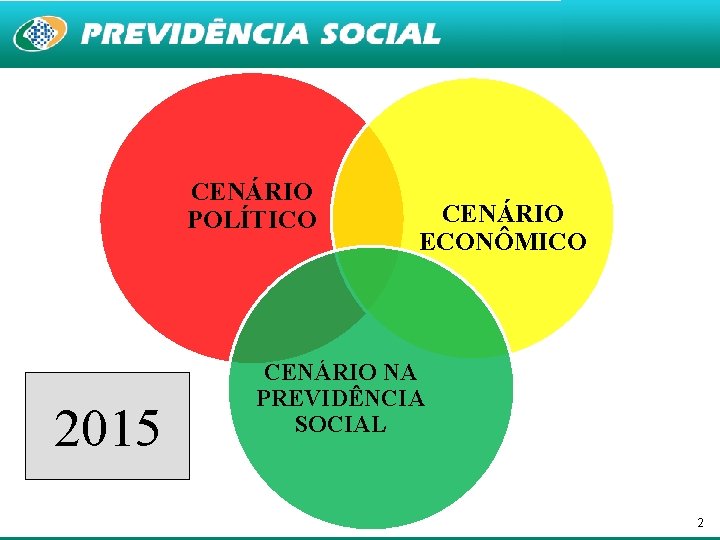 PREVIDÊNCIA SOCIAL

CENÁRIO POLÍTICO

CENÁRIO ECONÔMICO

CENÁRIO NA PREVIDÊNCIA SOCIAL

2015

2